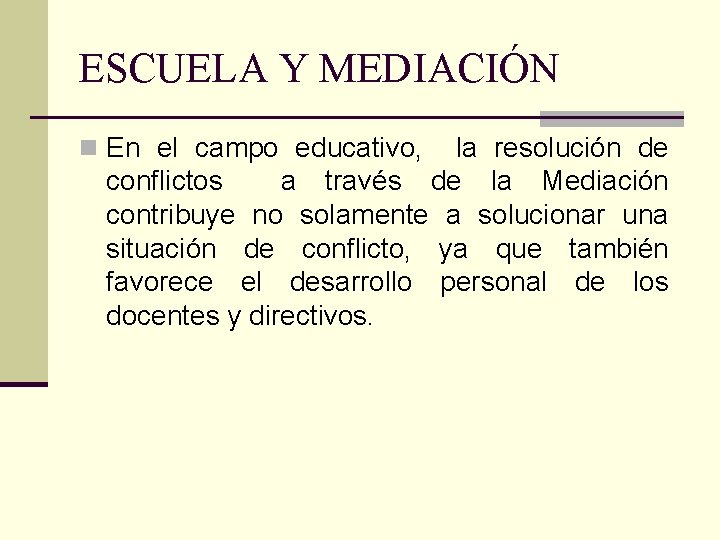 ESCUELA Y MEDIACIÓN

En el campo educativo, la resolución de conflictos a través de la Mediación contribuye no solamente a solucionar una situación de conflicto, ya que también favorece el desarrollo personal de los docentes y directivos.